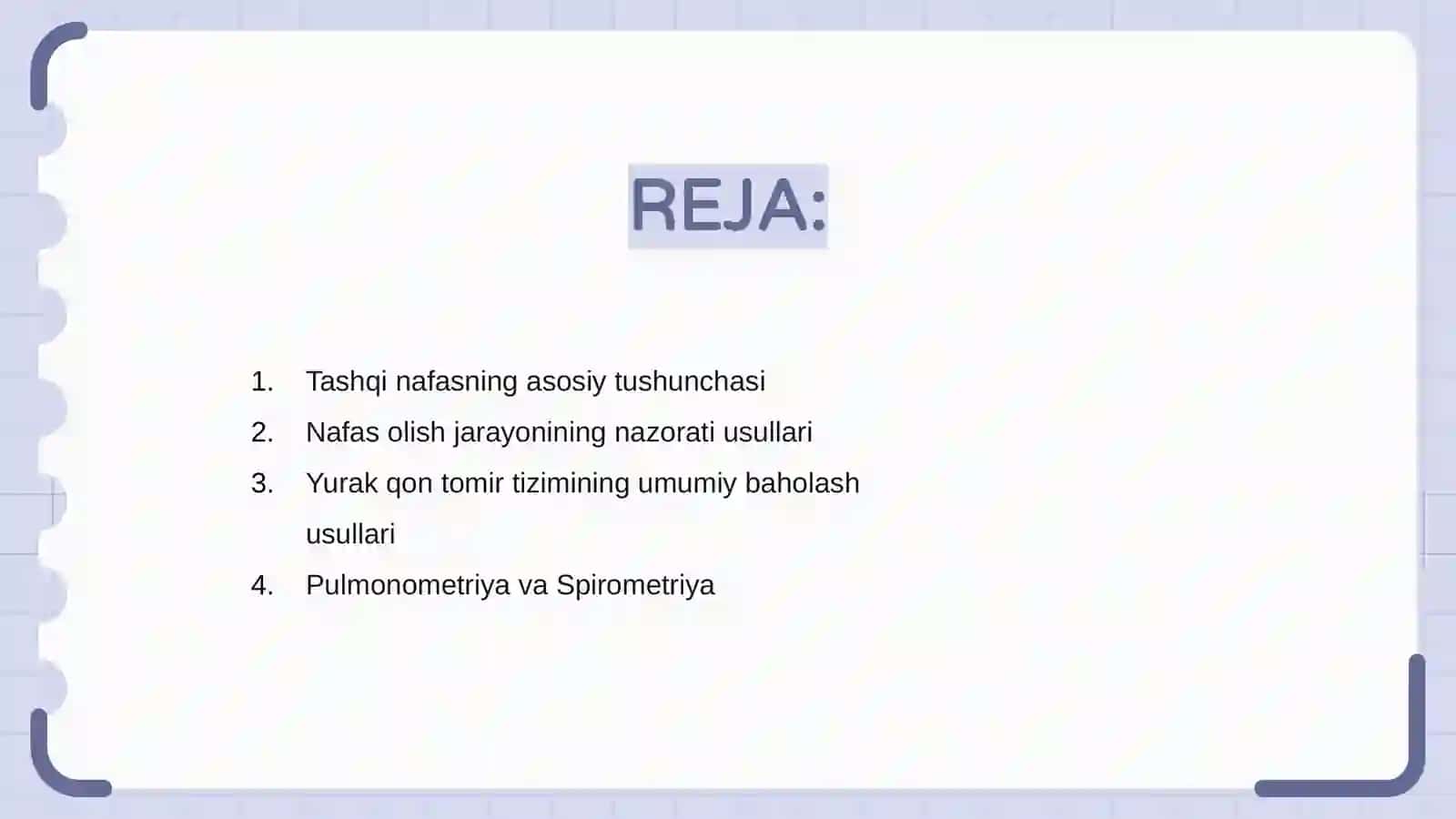 REJA:

1. Tashqi nafasning asosiy tushunchasi
2. Nafas olish jarayonining nazorati usullari
3. Yurak qon tomir tizimining umumiy baholash usullari
4. Pulmonometriya va Spirometriya